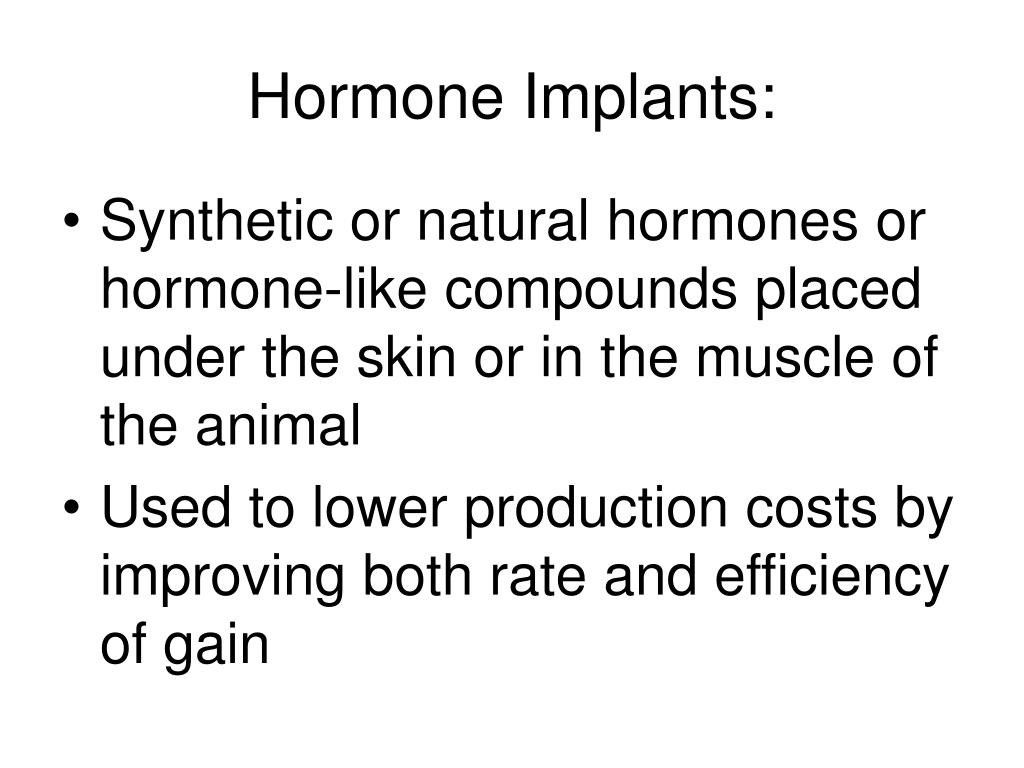 Hormone Implants:

• Synthetic or natural hormones or hormone-like compounds placed under the skin or in the muscle of the animal
• Used to lower production costs by improving both rate and efficiency of gain